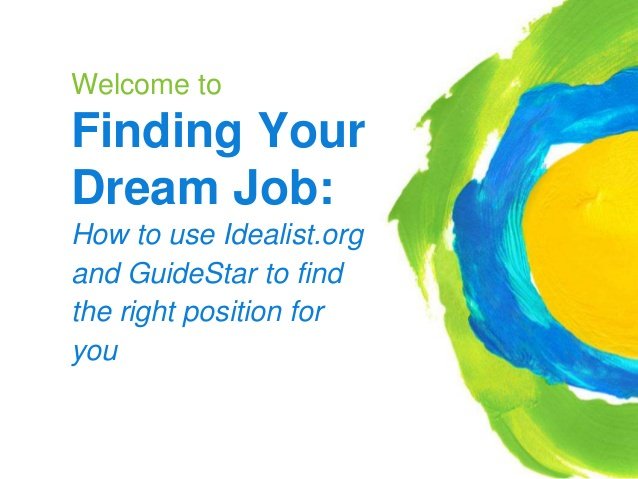 Welcome to

Finding Your Dream Job:

How to use Idealist.org and GuideStar to find the right position for you